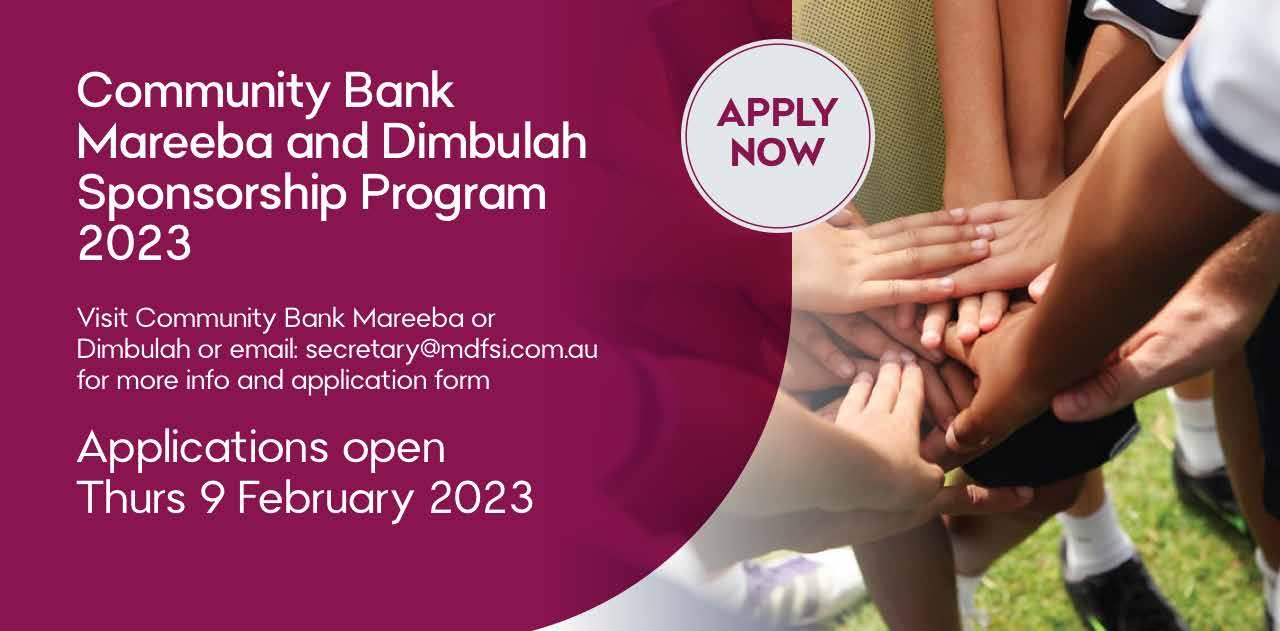 Community Bank Mareeba and Dimbulah Sponsorship Program 2023

APPLY NOW

Visit Community Bank Mareeba or Dimbulah or email: secretary@mdfsi.com.au for more info and application form

Applications open Thurs 9 February 2023